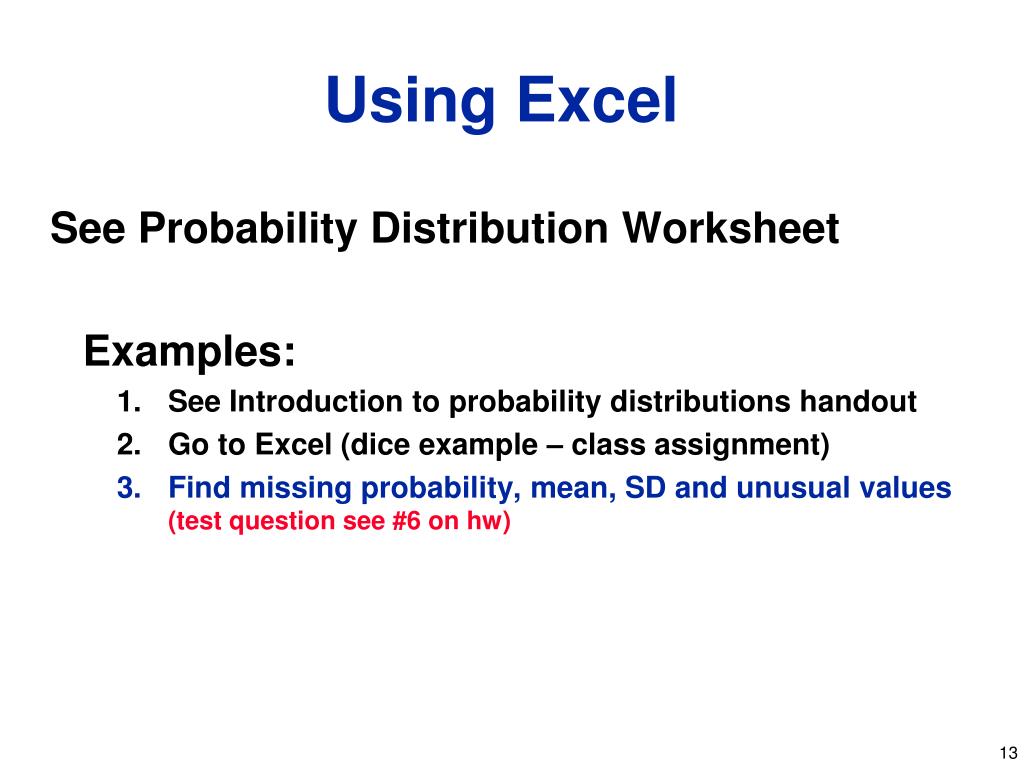 Using Excel

See Probability Distribution Worksheet

Examples:

1. See Introduction to probability distributions handout
2. Go to Excel (dice example – class assignment)
3. Find missing probability, mean, SD and unusual values (test question see #6 on hw)

13